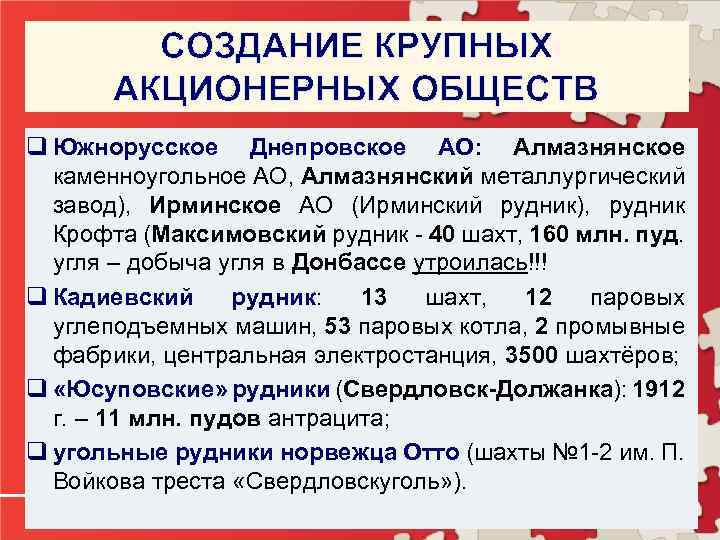 СОЗДАНИЕ КРУПНЫХ АКЦИОНЕРНЫХ ОБЩЕСТВ

❑ Южнорусское Днепровское АО: Алмазнянское каменноугольное АО, Алмазнянский металлургический завод), Ирминское АО (Ирминский рудник), рудник Крофта (Максимовский рудник - 40 шахт, 160 млн. пуд. угля – добыча угля в Донбассе утроилась!!!

❑ Кадиевский рудник: 13 шахт, 12 паровых углеподъемных машин, 53 паровых котла, 2 промывные фабрики, центральная электростанция, 3500 шахтёров;

❑ «Юсуповские» рудники (Свердловск-Должанка): 1912 г. – 11 млн. пудов антрацита;

❑ угольные рудники норвежца Отто (шахты №1-2 им. П. Войкова треста «Свердловскуголь»).